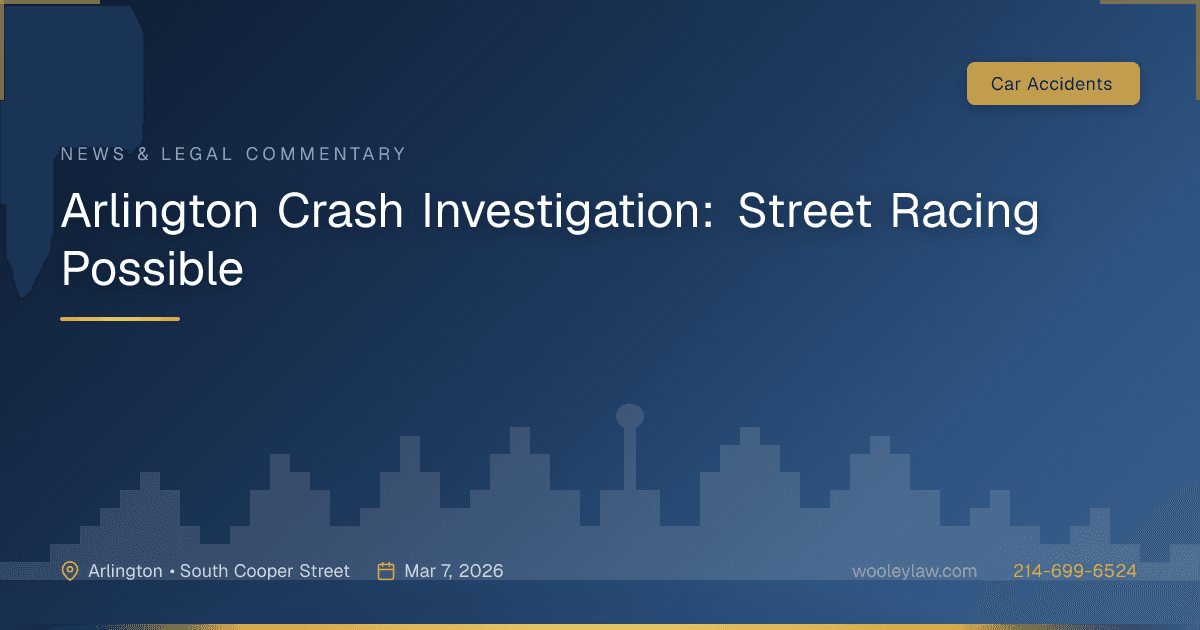 Car Accidents

NEWS & LEGAL COMMENTARY

Arlington Crash Investigation: Street Racing Possible

Arlington • South Cooper Street

Mar 7, 2026

wooleylaw.com

214-699-6524